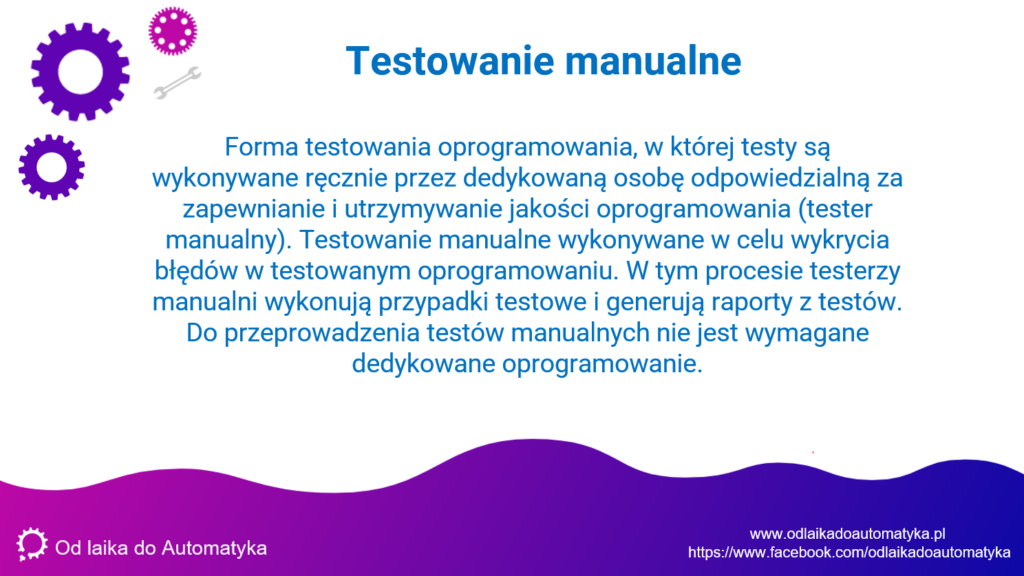 Testowanie manualne

Forma testowania oprogramowania, w której testy są wykonywane ręcznie przez dedykowaną osobę odpowiedzialną za zapewnianie i utrzymywanie jakości oprogramowania (tester manualny). Testowanie manualne wykonywane w celu wykrycia błędów w testowanym oprogramowaniu. W tym procesie testerzy manualni wykonują przypadki testowe i generują raporty z testów. Do przeprowadzenia testów manualnych nie jest wymagane dedykowane oprogramowanie.

Od laika do Automatyka

www.odlaikadoautomatyka.pl
https://www.facebook.com/odlaikadoautomatyka